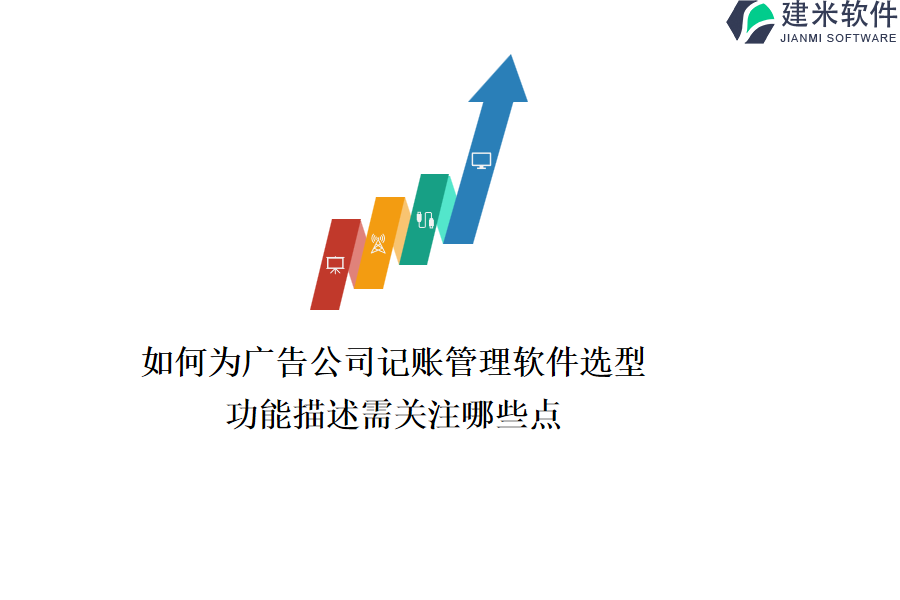 建米软件
JIANMI SOFTWARE

如何为广告公司记账管理软件选型
功能描述需关注哪些点